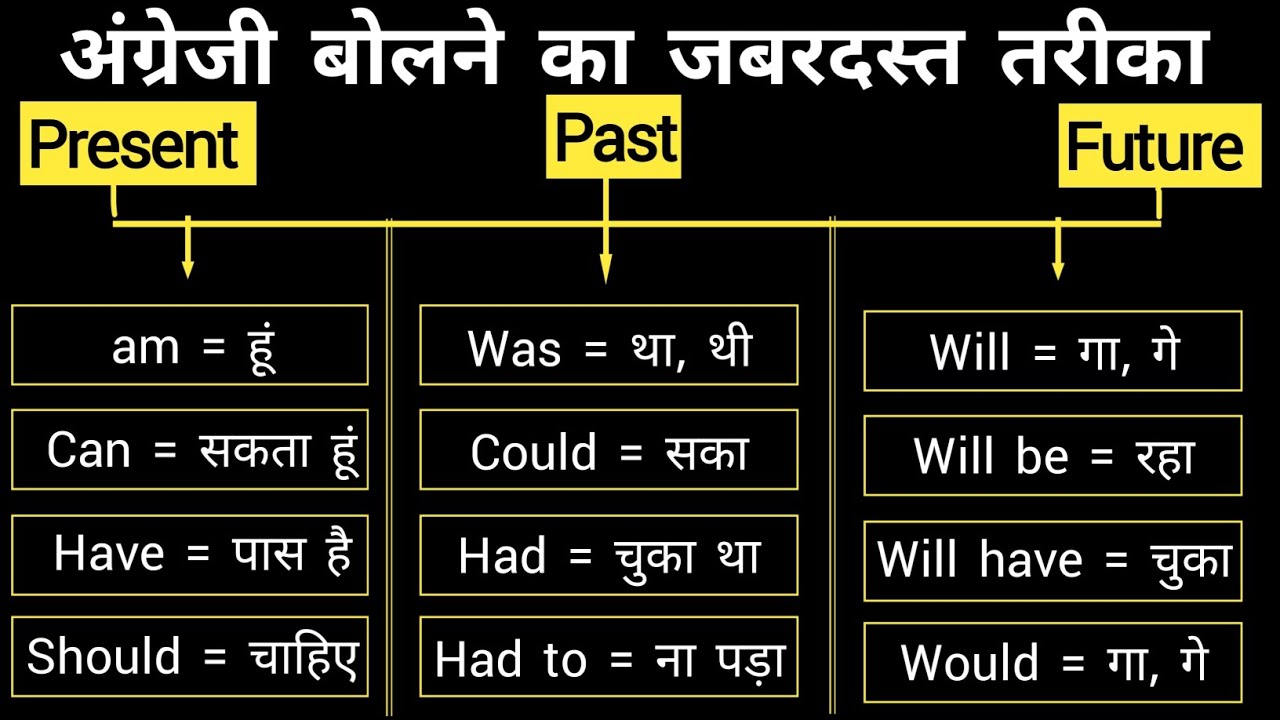 अंग्रेजी बोलने का जबरदस्त तरीका

Present

am = हूं

Can = सकता हूं

Have = पास है

Should = चाहिए

Past

Was = था, थी

Could = सका

Had = चुका था

Had to = ना पड़ा

Future

Will = गा, गे

Will be = रहा

Will have = चुका

Would = गा, गे